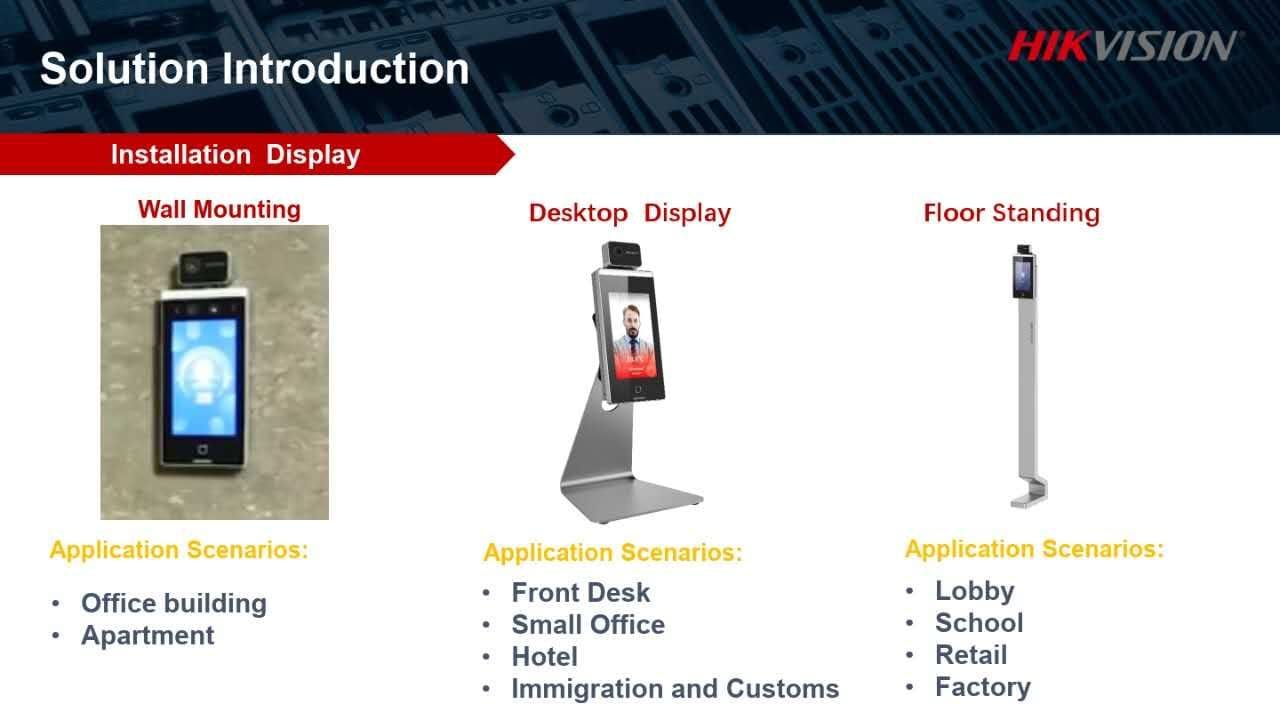 Solution Introduction

HIKVISION

Installation Display

Wall Mounting

Application Scenarios:

• Office building
• Apartment

Desktop Display

Application Scenarios:

• Front Desk
• Small Office
• Hotel
• Immigration and Customs

Floor Standing

Application Scenarios:

• Lobby
• School
• Retail
• Factory